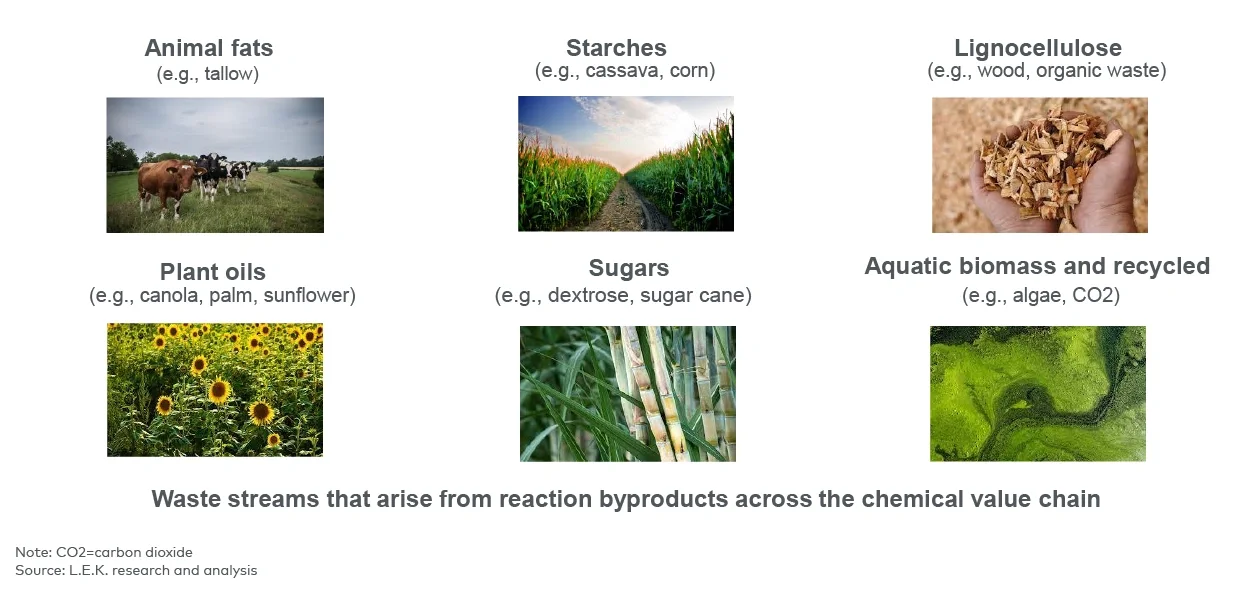 Animal fats
(e.g., tallow)

Starches
(e.g., cassava, corn)

Lignocellulose
(e.g., wood, organic waste)

Plant oils
(e.g., canola, palm, sunflower)

Sugars
(e.g., dextrose, sugar cane)

Aquatic biomass and recycled
(e.g., algae, CO2)

Waste streams that arise from reaction byproducts across the chemical value chain

Note: CO2=carbon dioxide
Source: L.E.K. research and analysis